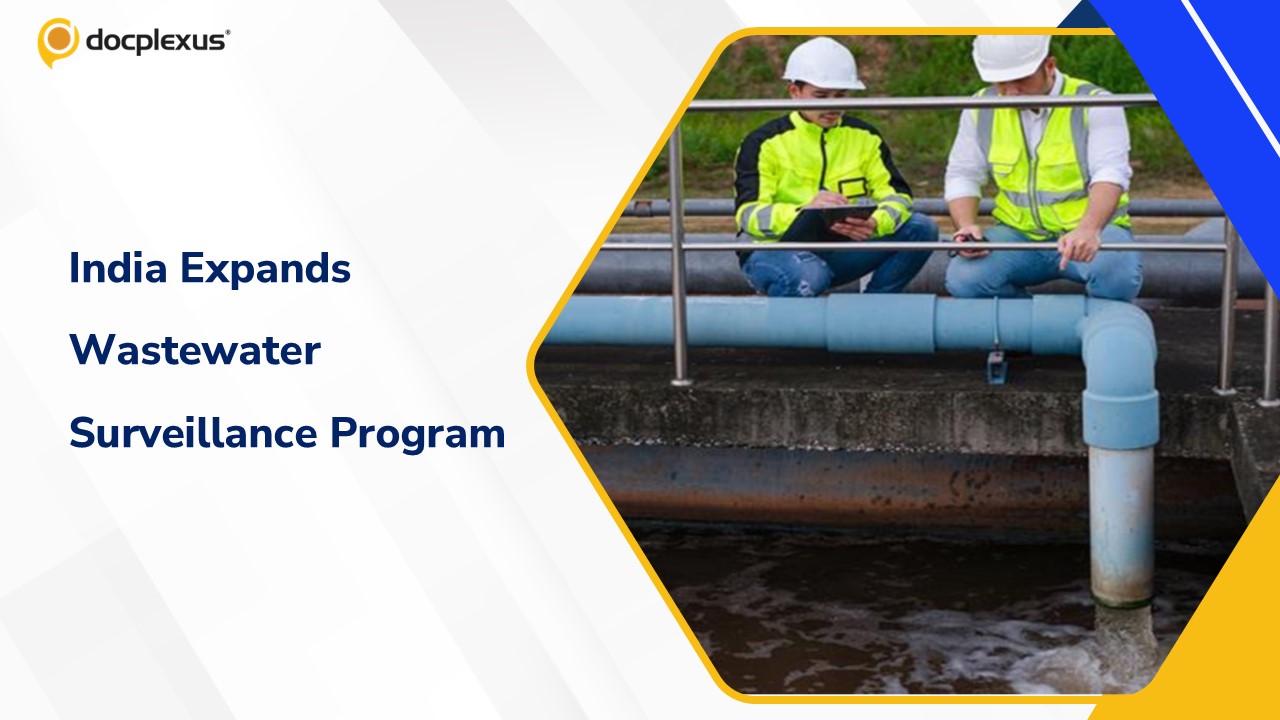 docplexus®

India Expands Wastewater Surveillance Program